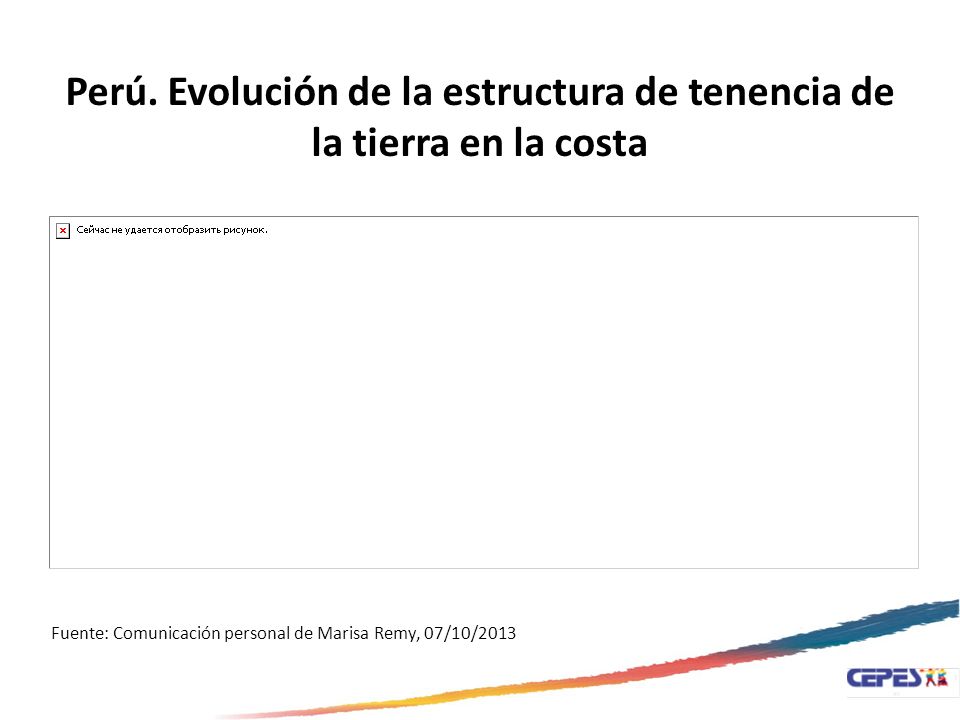 Perú. Evolución de la estructura de tenencia de la tierra en la costa

Сейчас не удается отобразить рисунок.

Fuente: Comunicación personal de Marisa Remy, 07/10/2013

CEPES